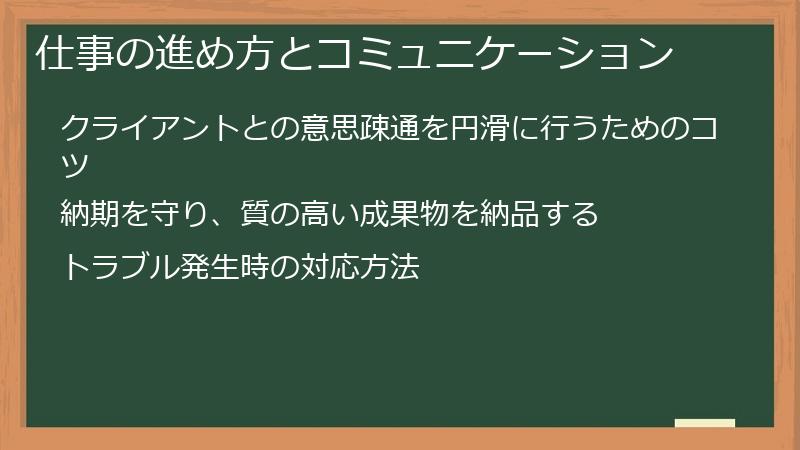 仕事の進め方とコミュニケーション

クライアントとの意思疎通を円滑に行うためのコツ

納期を守り、質の高い成果物を納品する

トラブル発生時の対応方法